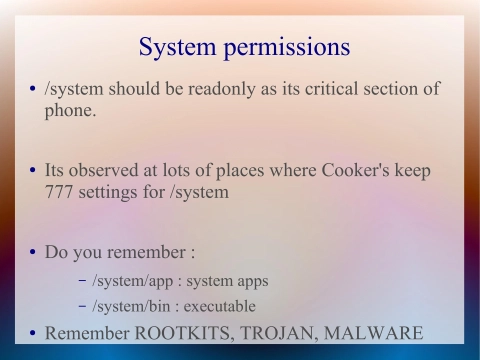 System permissions

• /system should be readonly as its critical section of phone.

• Its observed at lots of places where Cooker's keep 777 settings for /system

• Do you remember :

– /system/app : system apps

– /system/bin : executable

• Remember ROOTKITS, TROJAN, MALWARE